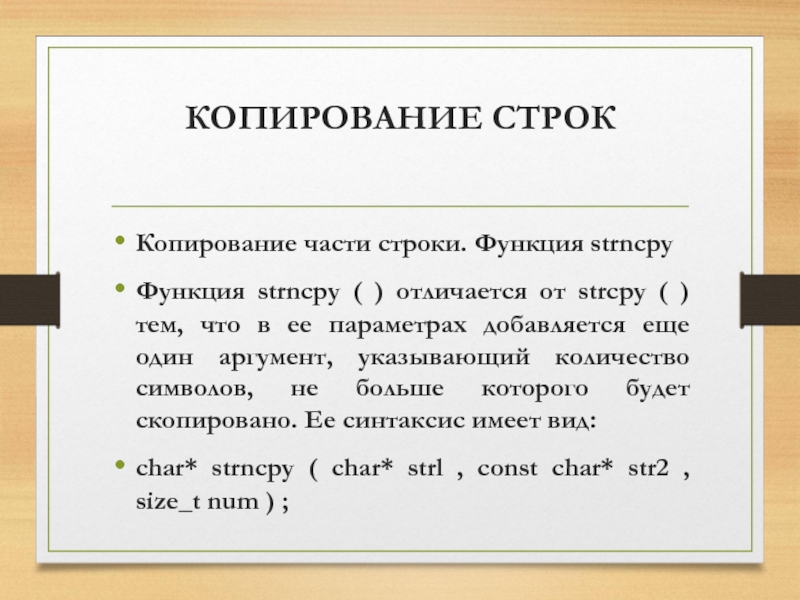 КОПИРОВАНИЕ СТРОК

• Копирование части строки. Функция strncpy

• Функция strncpy ( ) отличается от strcpy ( ) тем, что в ее параметрах добавляется еще один аргумент, указывающий количество символов, не больше которого будет скопировано. Ее синтаксис имеет вид:

• char* strncpy ( char* strl , const char* str2 , size_t num ) ;